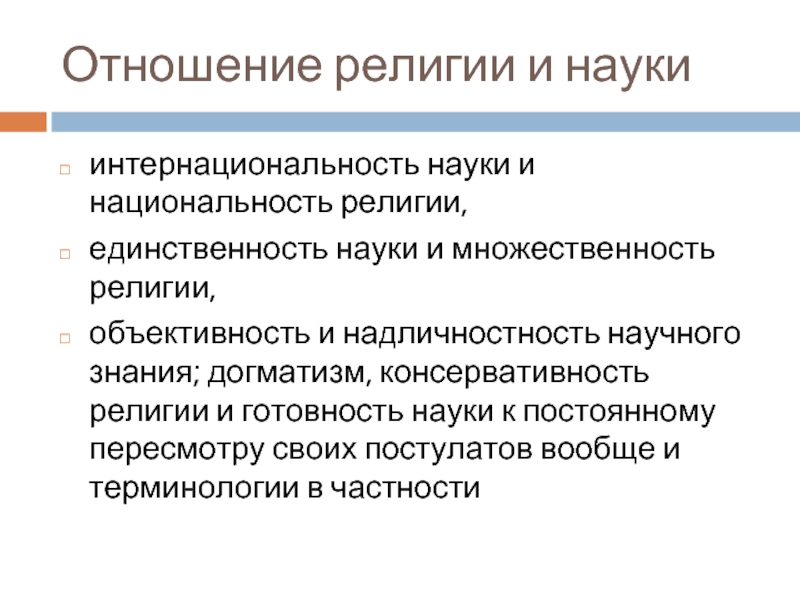 Отношение религии и науки

интернациональность науки и национальность религии,

единственность науки и множественность религии,

объективность и надличностность научного знания; догматизм, консервативность религии и готовность науки к постоянному пересмотру своих постулатов вообще и терминологии в частности